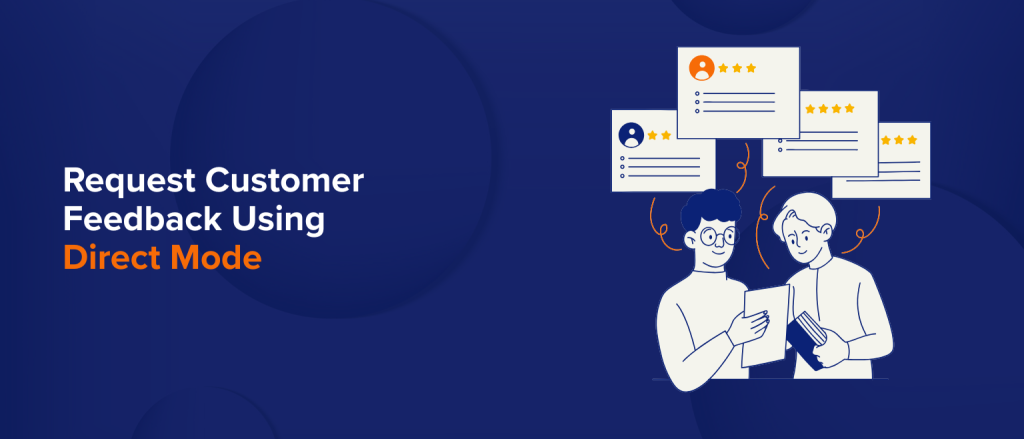 Request Customer Feedback Using Direct Mode